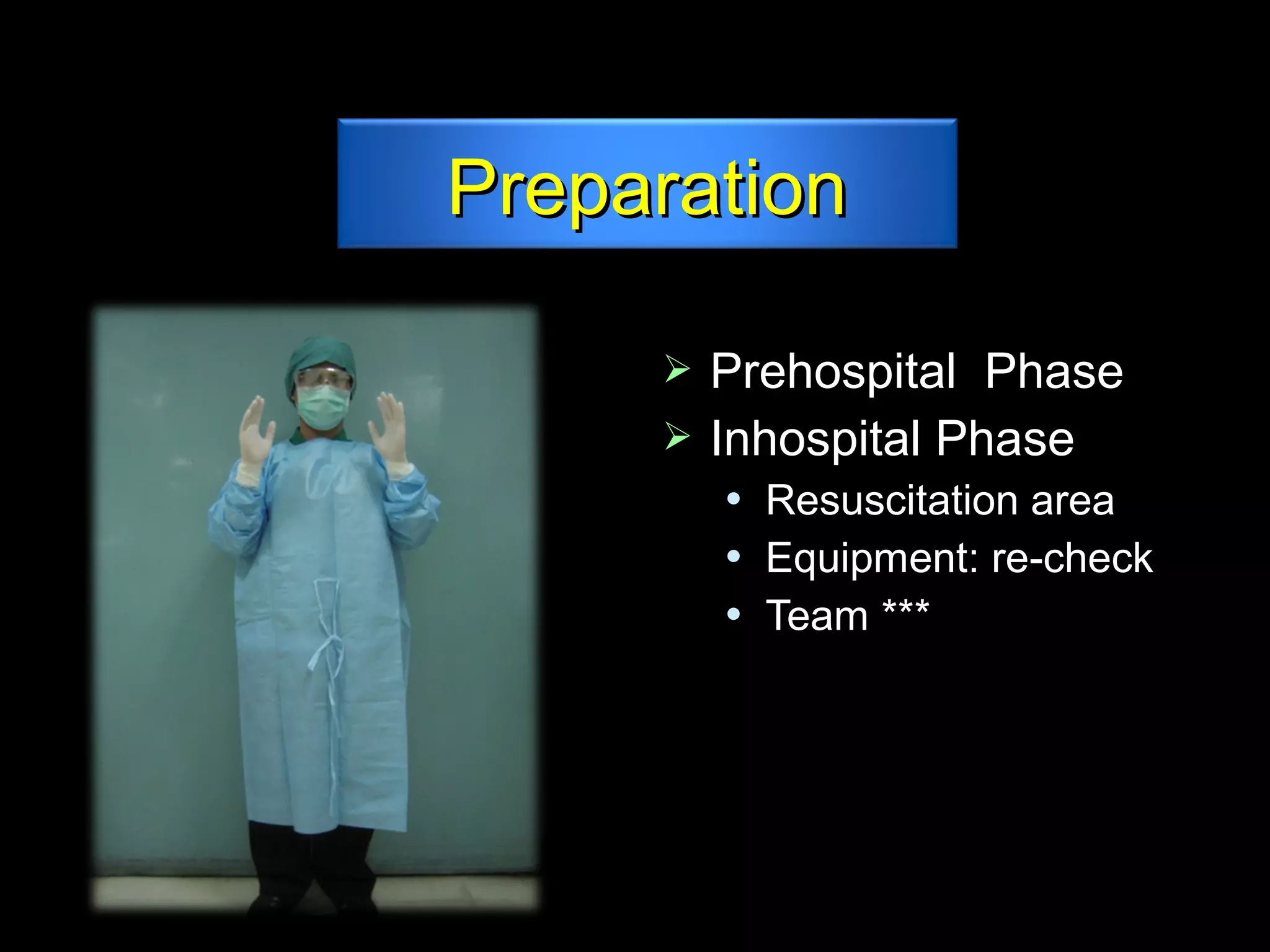 Preparation

➢ Prehospital Phase
➢ Inhospital Phase
• Resuscitation area
• Equipment: re-check
• Team ***